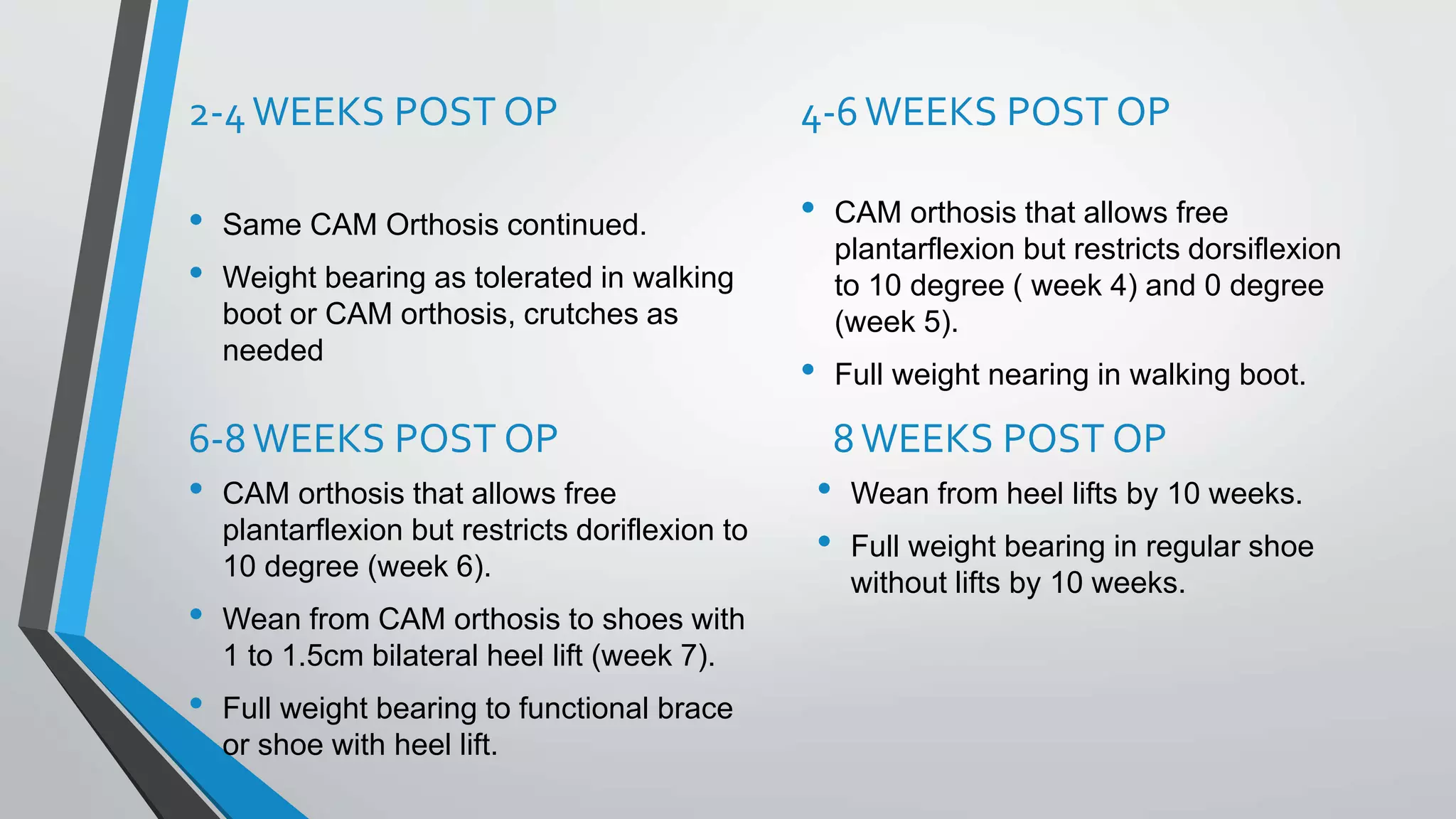 2-4 WEEKS POST OP

• Same CAM Orthosis continued.
• Weight bearing as tolerated in walking boot or CAM orthosis, crutches as needed

6-8 WEEKS POST OP

• CAM orthosis that allows free plantarflexion but restricts doriflexion to 10 degree (week 6).
• Wean from CAM orthosis to shoes with 1 to 1.5cm bilateral heel lift (week 7).
• Full weight bearing to functional brace or shoe with heel lift.

4-6 WEEKS POST OP

• CAM orthosis that allows free plantarflexion but restricts dorsiflexion to 10 degree ( week 4) and 0 degree (week 5).
• Full weight nearing in walking boot.

8 WEEKS POST OP

• Wean from heel lifts by 10 weeks.
• Full weight bearing in regular shoe without lifts by 10 weeks.